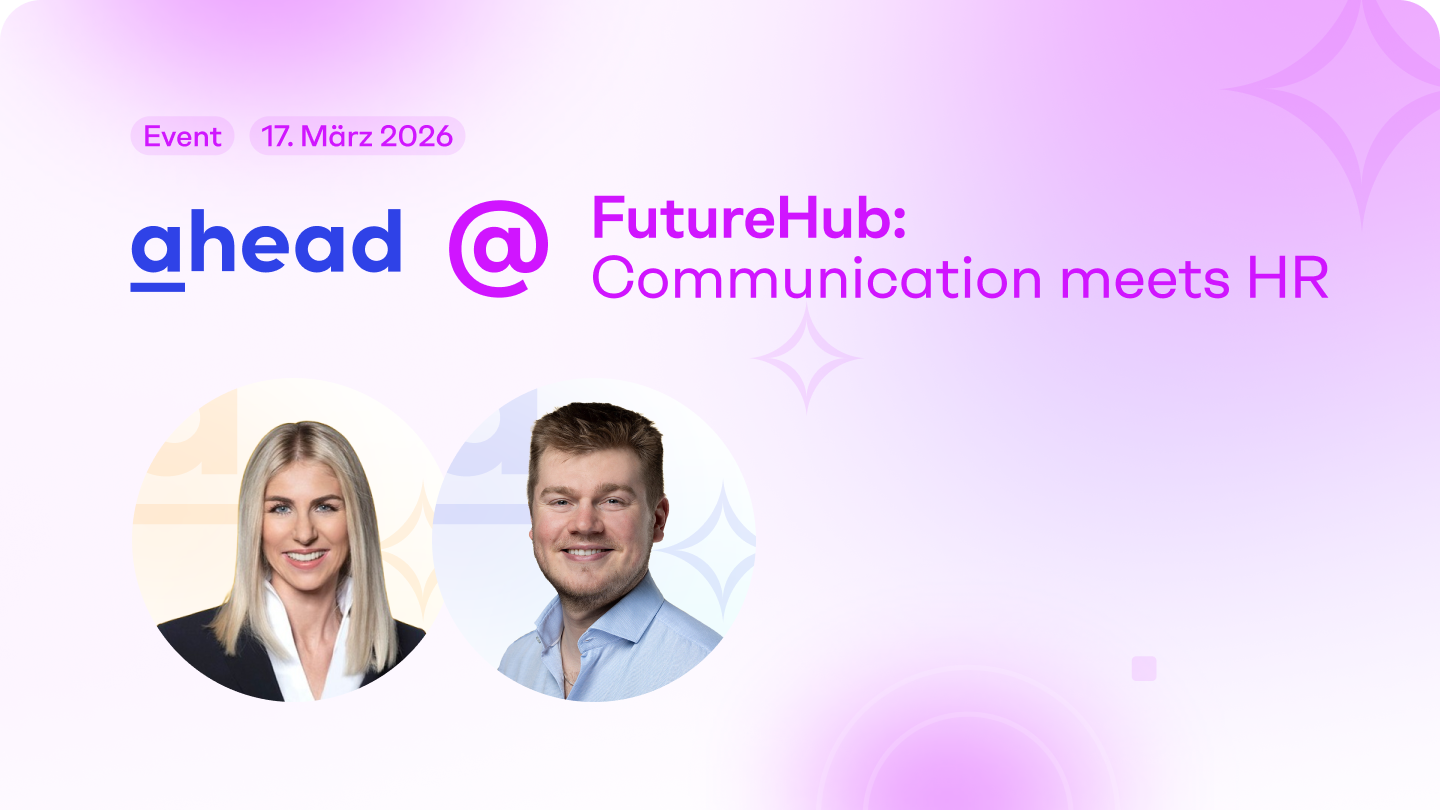 Event 17. März 2026

ahead @ FutureHub: Communication meets HR